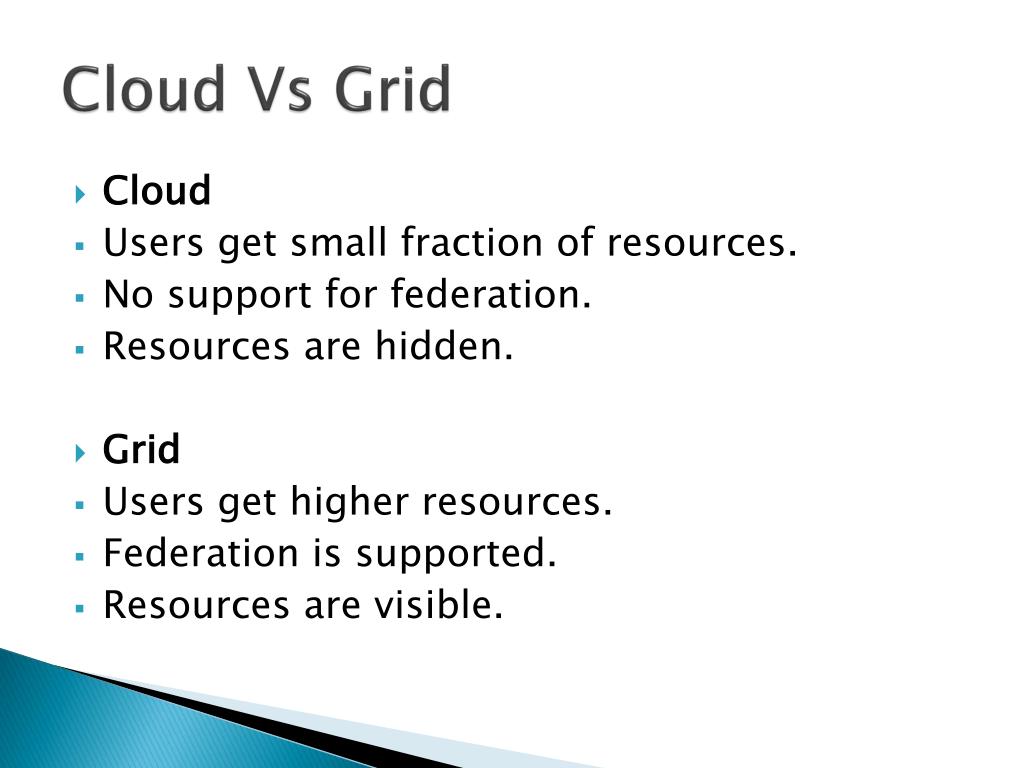 Cloud Vs Grid

Cloud
Users get small fraction of resources.
No support for federation.
Resources are hidden.

Grid
Users get higher resources.
Federation is supported.
Resources are visible.